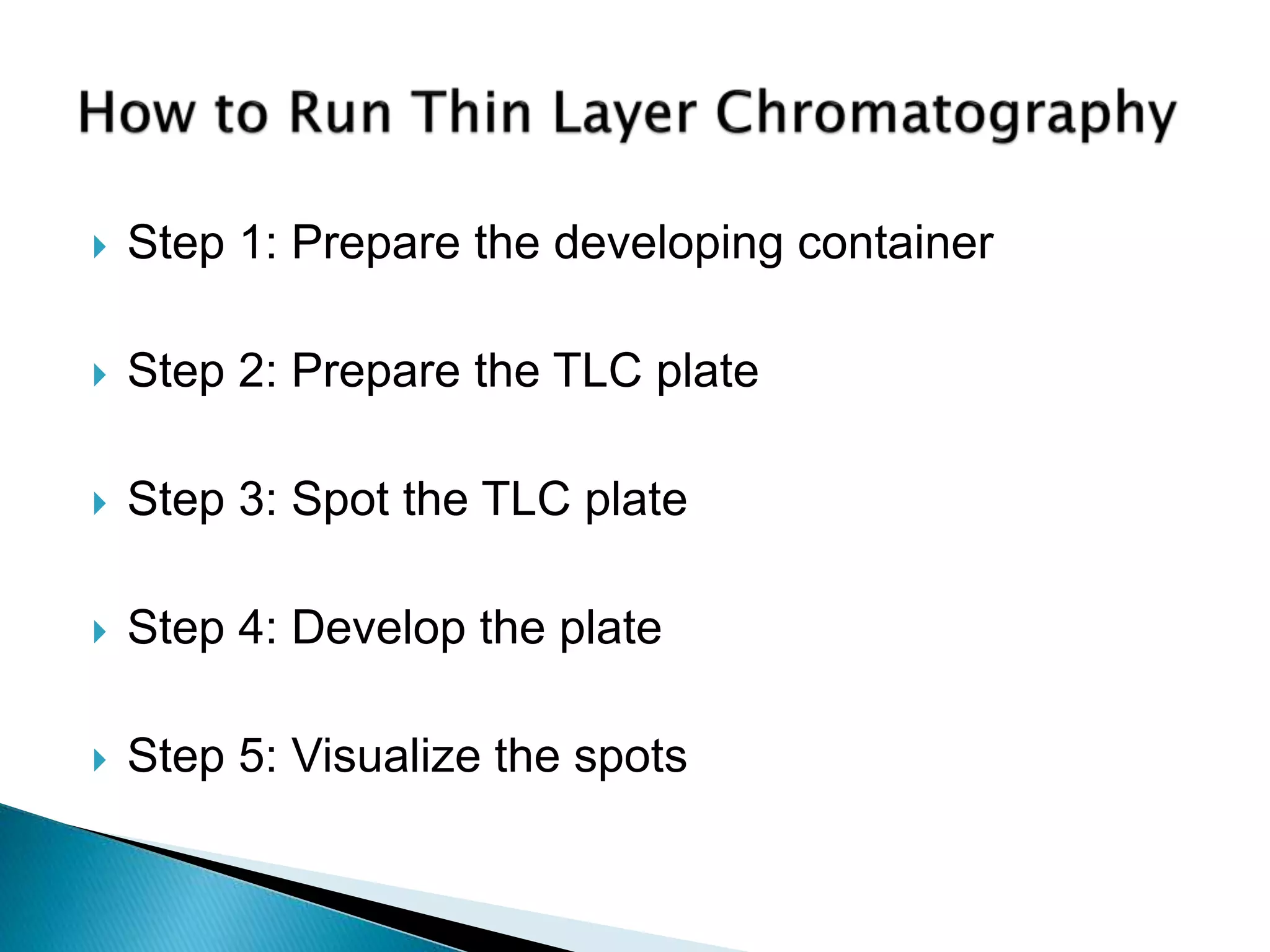 How to Run Thin Layer Chromatography

Step 1: Prepare the developing container

Step 2: Prepare the TLC plate

Step 3: Spot the TLC plate

Step 4: Develop the plate

Step 5: Visualize the spots